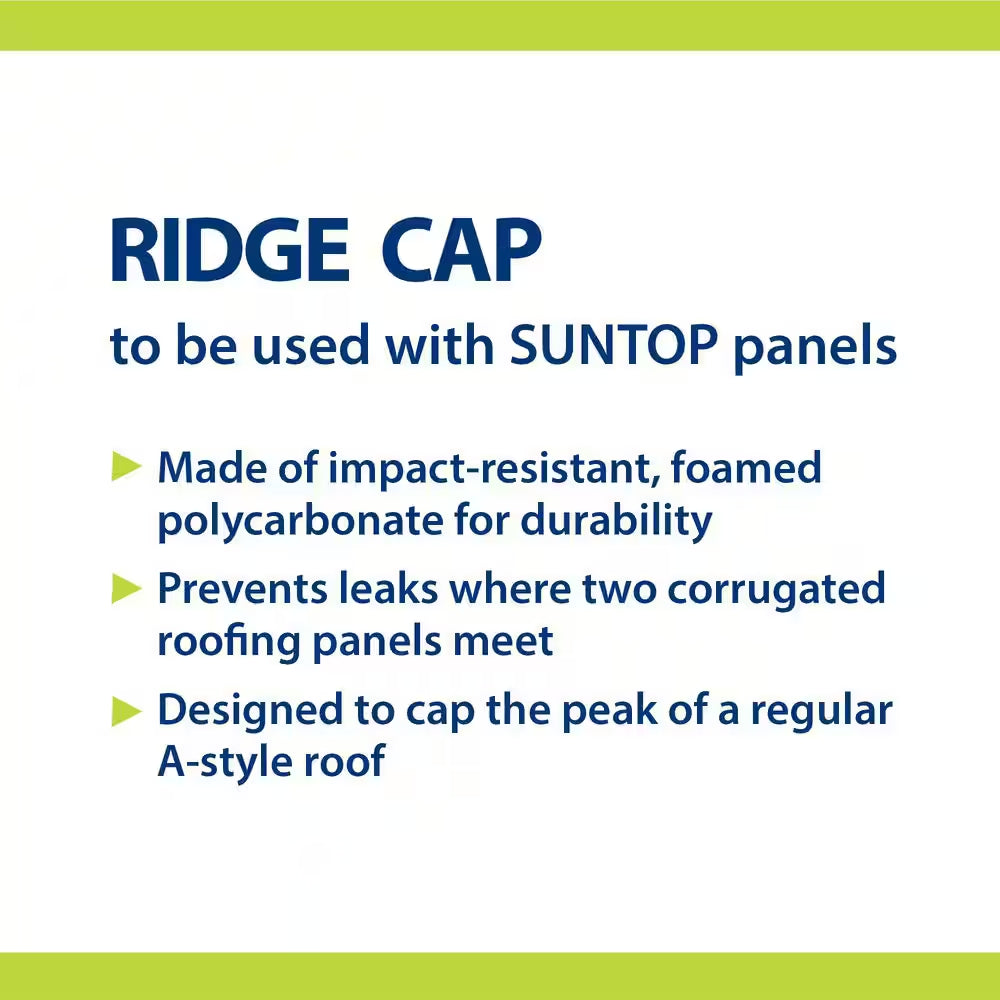 RIDGE CAP

to be used with SUNTOP panels

► Made of impact-resistant, foamed polycarbonate for durability

► Prevents leaks where two corrugated roofing panels meet

► Designed to cap the peak of a regular A-style roof